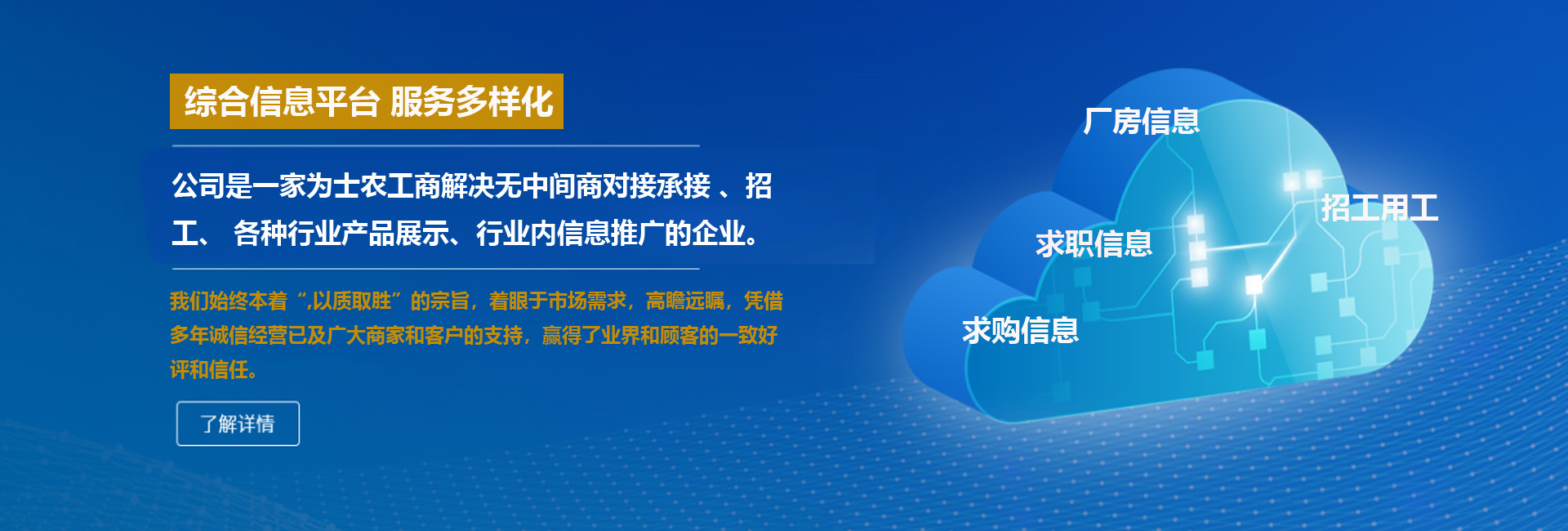 综合信息平台 服务多样化

公司是一家为士农工商解决无中间商对接承接 、招工、 各种行业产品展示、行业内信息推广的企业。

我们始终本着“,以质取胜”的宗旨，着眼于市场需求，高瞻远瞩，凭借多年诚信经营已及广大商家和客户的支持，赢得了业界和顾客的一致好评和信任。

了解详情

厂房信息

招工用工

求职信息

求购信息